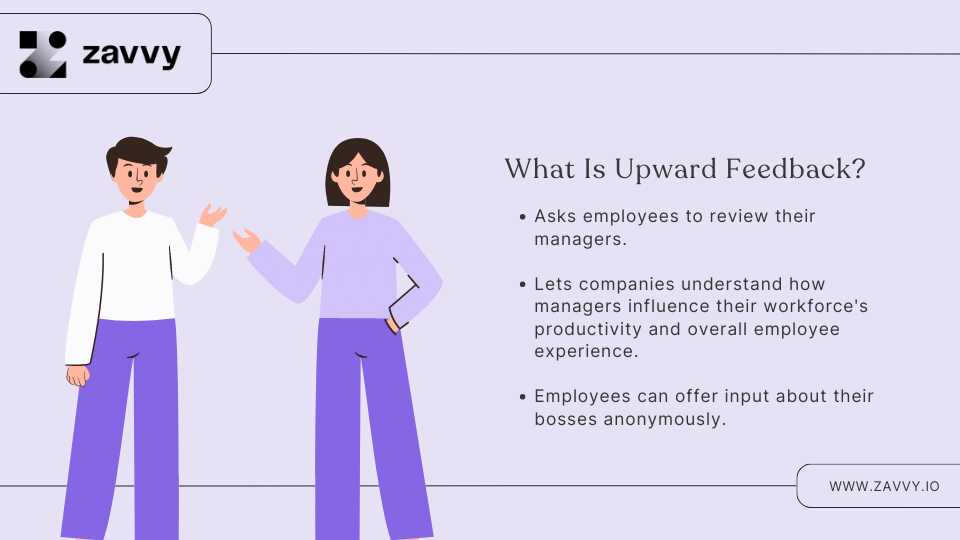 zavvy

What Is Upward Feedback?

- Asks employees to review their managers.
- Lets companies understand how managers influence their workforce's productivity and overall employee experience.
- Employees can offer input about their bosses anonymously.

WWW.ZAVVY.IO